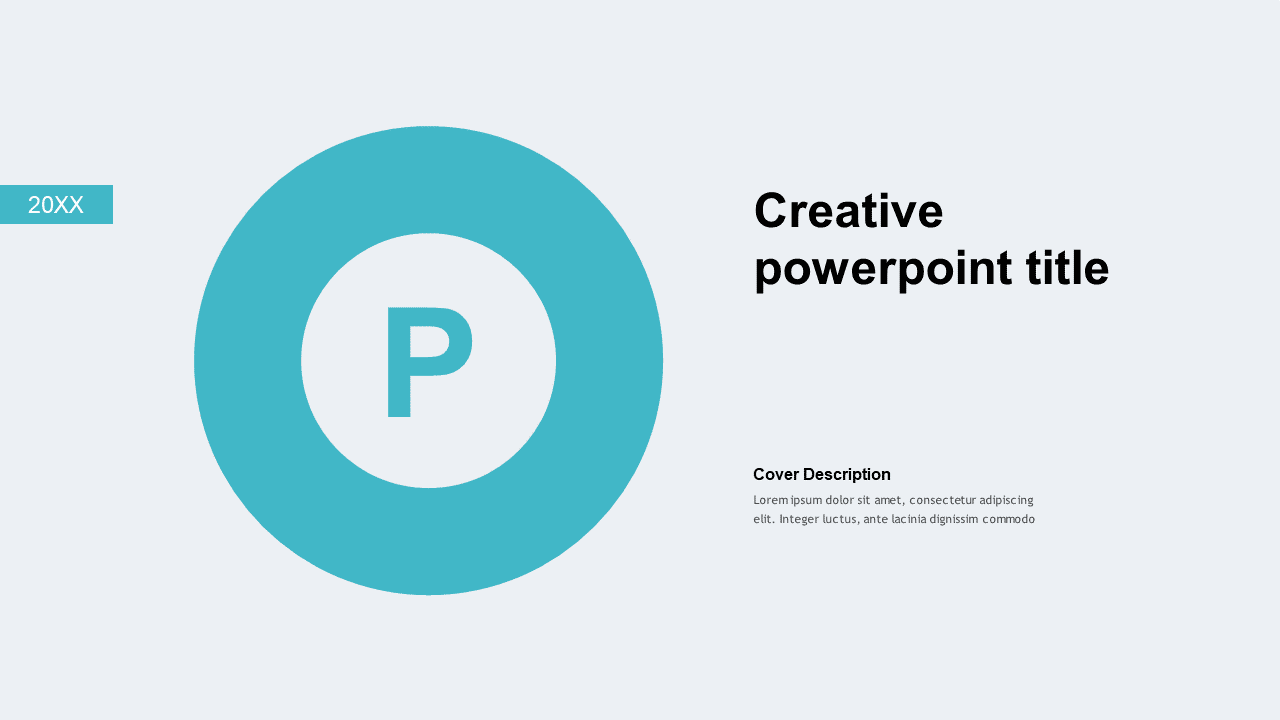 20XX

P

Creative powerpoint title

Cover Description

Lorem ipsum dolor sit amet, consectetur adipiscing elit. Integer luctus, ante lacinia dignissim commodo